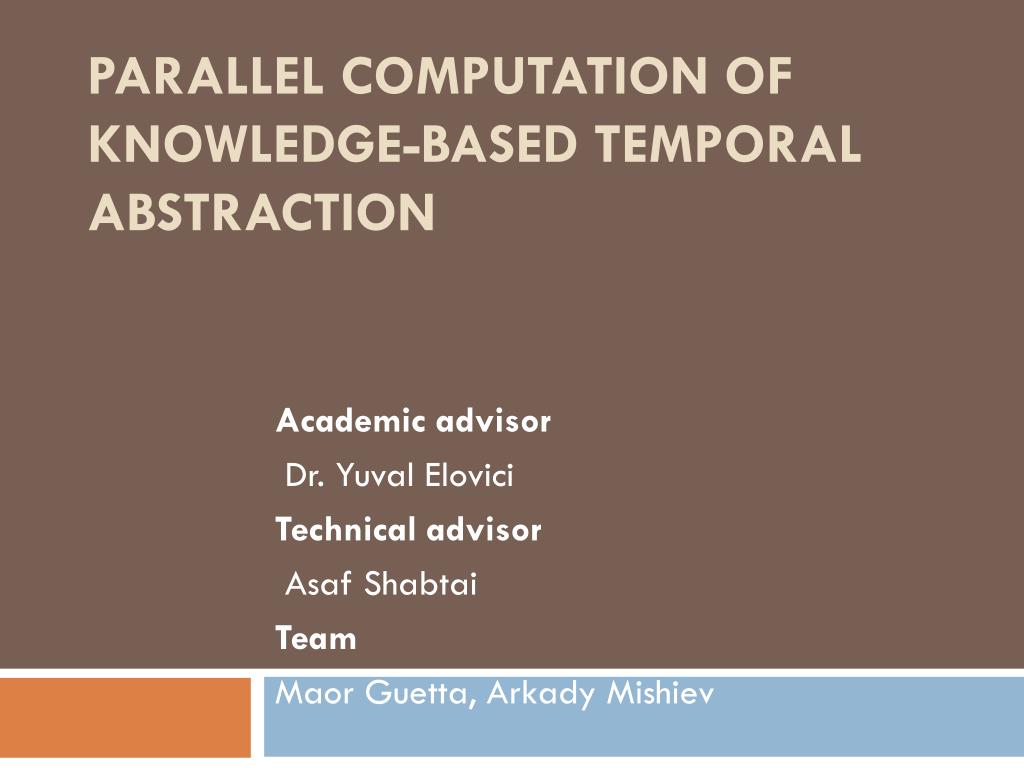 PARALLEL COMPUTATION OF KNOWLEDGE-BASED TEMPORAL ABSTRACTION

Academic advisor
Dr. Yuval Elovici
Technical advisor
Asaf Shabtai
Team
Maor Guetta, Arkady Mishiev